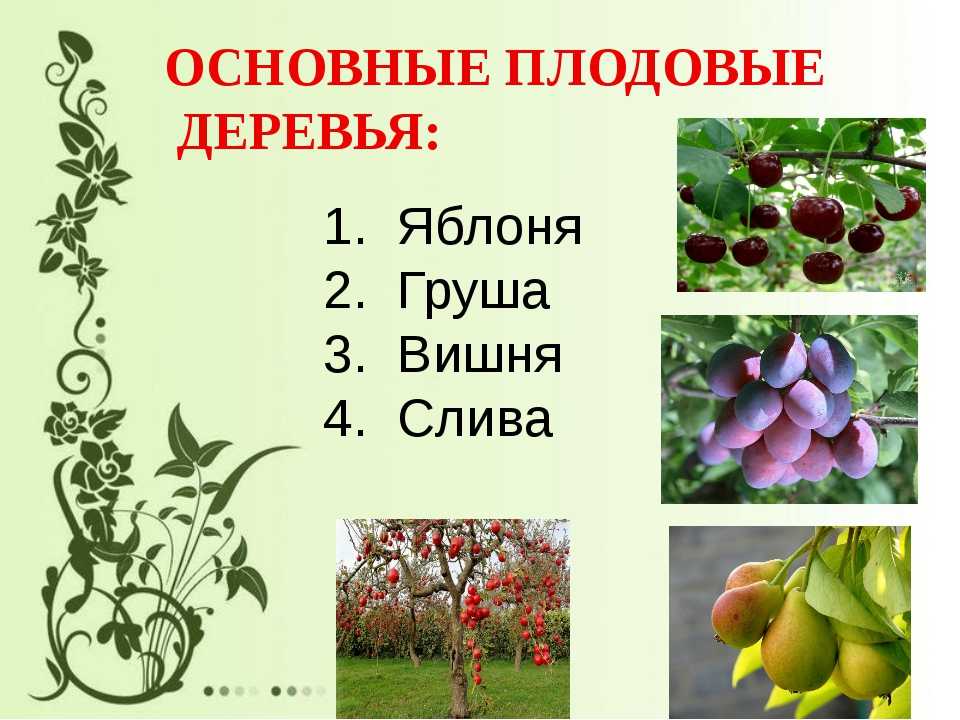 ОСНОВНЫЕ ПЛОДОВЫЕ ДЕРЕВЬЯ:

1. Яблоня
2. Груша
3. Вишня
4. Слива